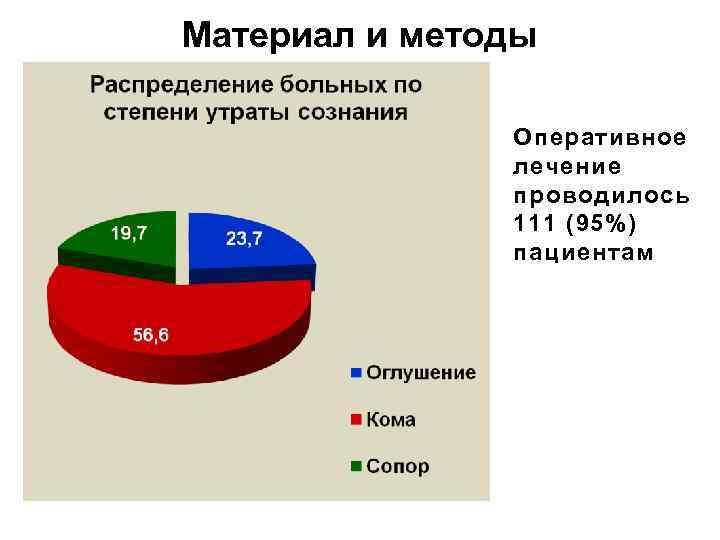 Материал и методы

Распределение больных по степени утраты сознания

19,7

23,7

56,6

Оглушение

Кома

Сопор

Оперативное лечение проводилось 111 (95%) пациентам